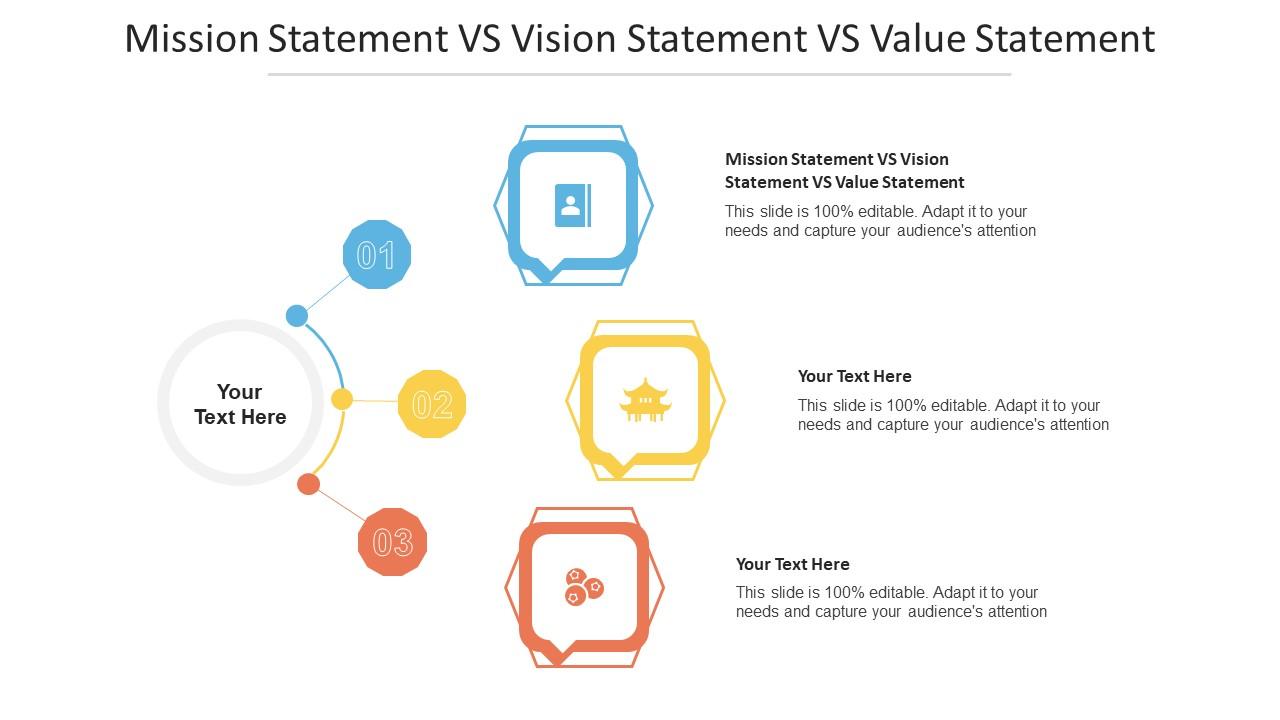 Mission Statement VS Vision Statement VS Value Statement

Your Text Here

01

02

03

Mission Statement VS Vision Statement VS Value Statement

This slide is 100% editable. Adapt it to your needs and capture your audience's attention

Your Text Here

This slide is 100% editable. Adapt it to your needs and capture your audience's attention

Your Text Here

This slide is 100% editable. Adapt it to your needs and capture your audience's attention